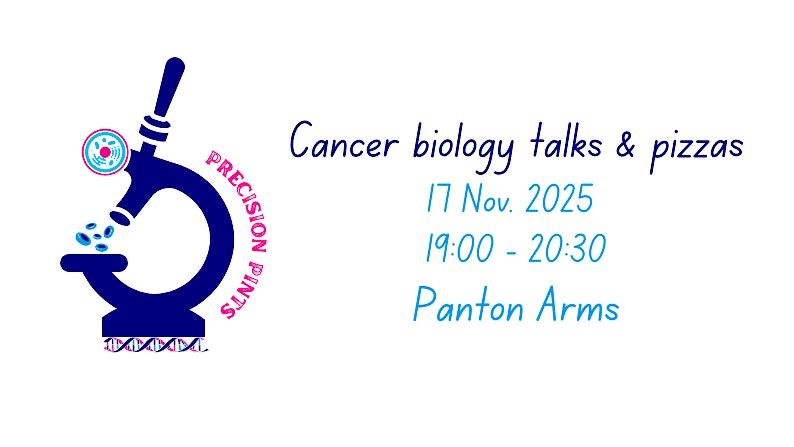 PRECISION PINTS

Cancer biology talks & pizzas
17 Nov. 2025
19:00 - 20:30
Panton Arms